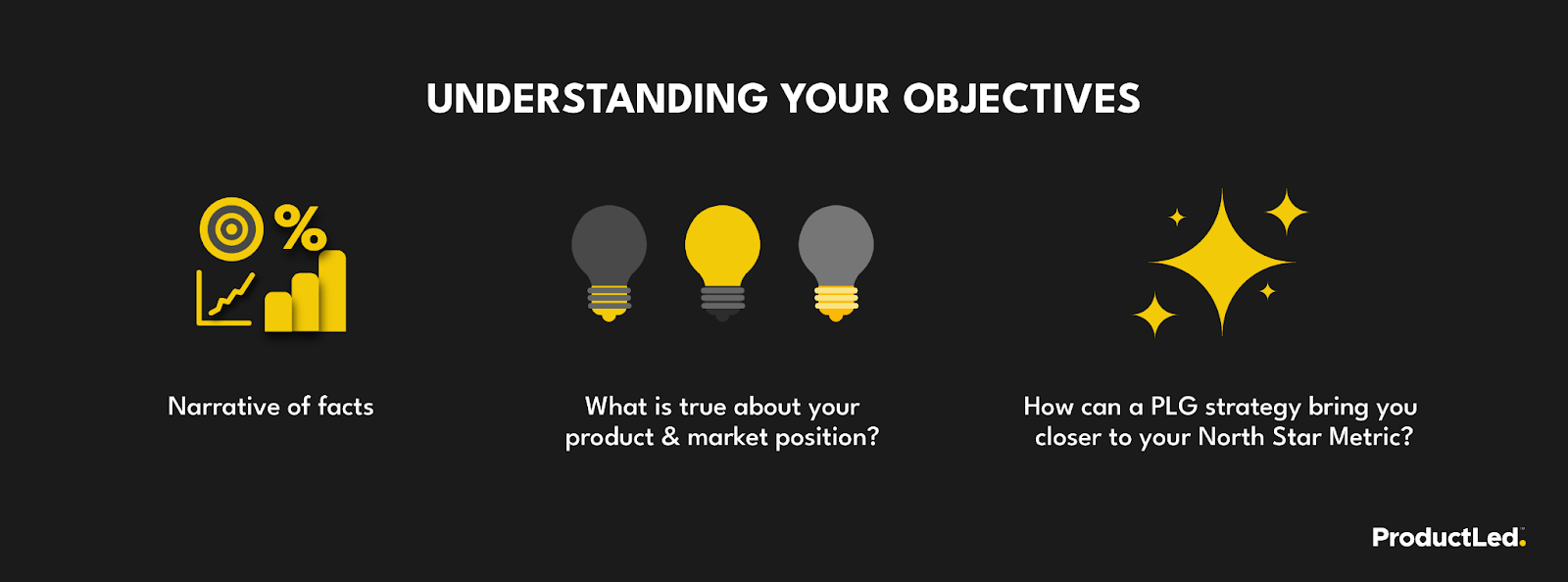 UNDERSTANDING YOUR OBJECTIVES

%

Narrative of facts

What is true about your product & market position?

How can a PLG strategy bring you closer to your North Star Metric?

ProductLed.